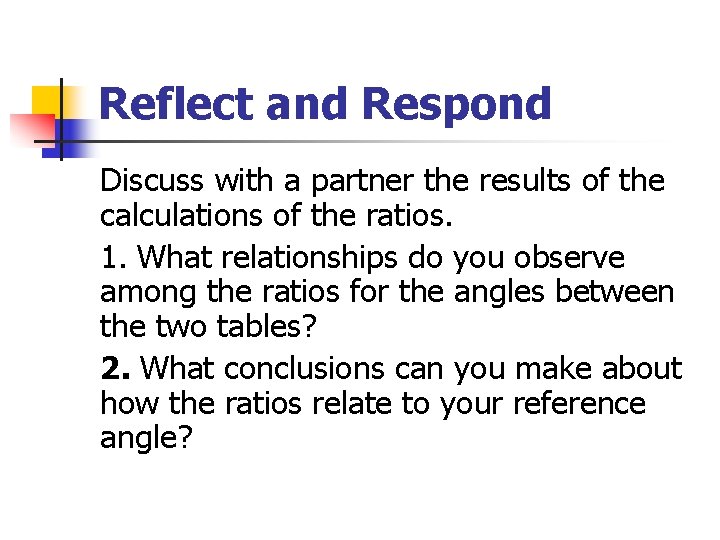 Reflect and Respond

Discuss with a partner the results of the calculations of the ratios.

1. What relationships do you observe among the ratios for the angles between the two tables?

2. What conclusions can you make about how the ratios relate to your reference angle?